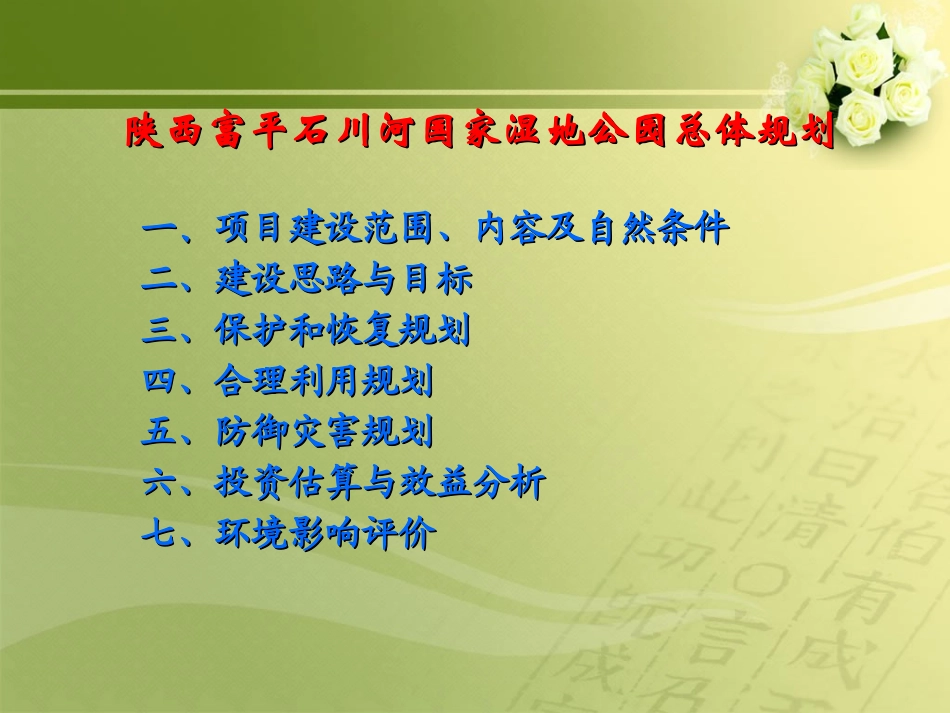 陕西富平石川河国家湿地公园总体规划

一、项目建设范围、内容及自然条件
二、建设思路与目标
三、保护和恢复规划
四、合理利用规划
五、防御灾害规划
六、投资估算与效益分析
七、环境影响评价